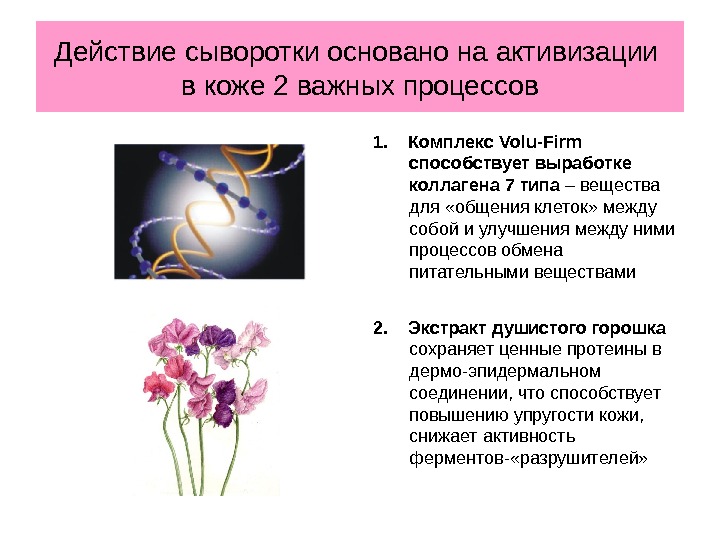 Действие сыворотки основано на активизации в коже 2 важных процессов

1. Комплекс Volu-Firm способствует выработке коллагена 7 типа – вещества для «общения клеток» между собой и улучшения между ними процессов обмена питательными веществами

2. Экстракт душистого горошка сохраняет ценные протеины в дермо-эпидермальном соединении, что способствует повышению упругости кожи, снижает активность ферментов-«разрушителей»